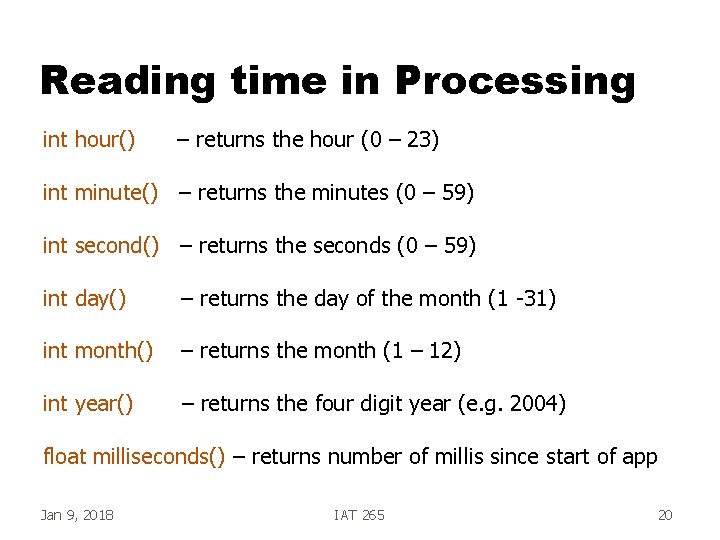 Reading time in Processing

int hour() – returns the hour (0 – 23)

int minute() – returns the minutes (0 – 59)

int second() – returns the seconds (0 – 59)

int day() – returns the day of the month (1 -31)

int month() – returns the month (1 – 12)

int year() – returns the four digit year (e.g. 2004)

float milliseconds() – returns number of millis since start of app

Jan 9, 2018

IAT 265

20